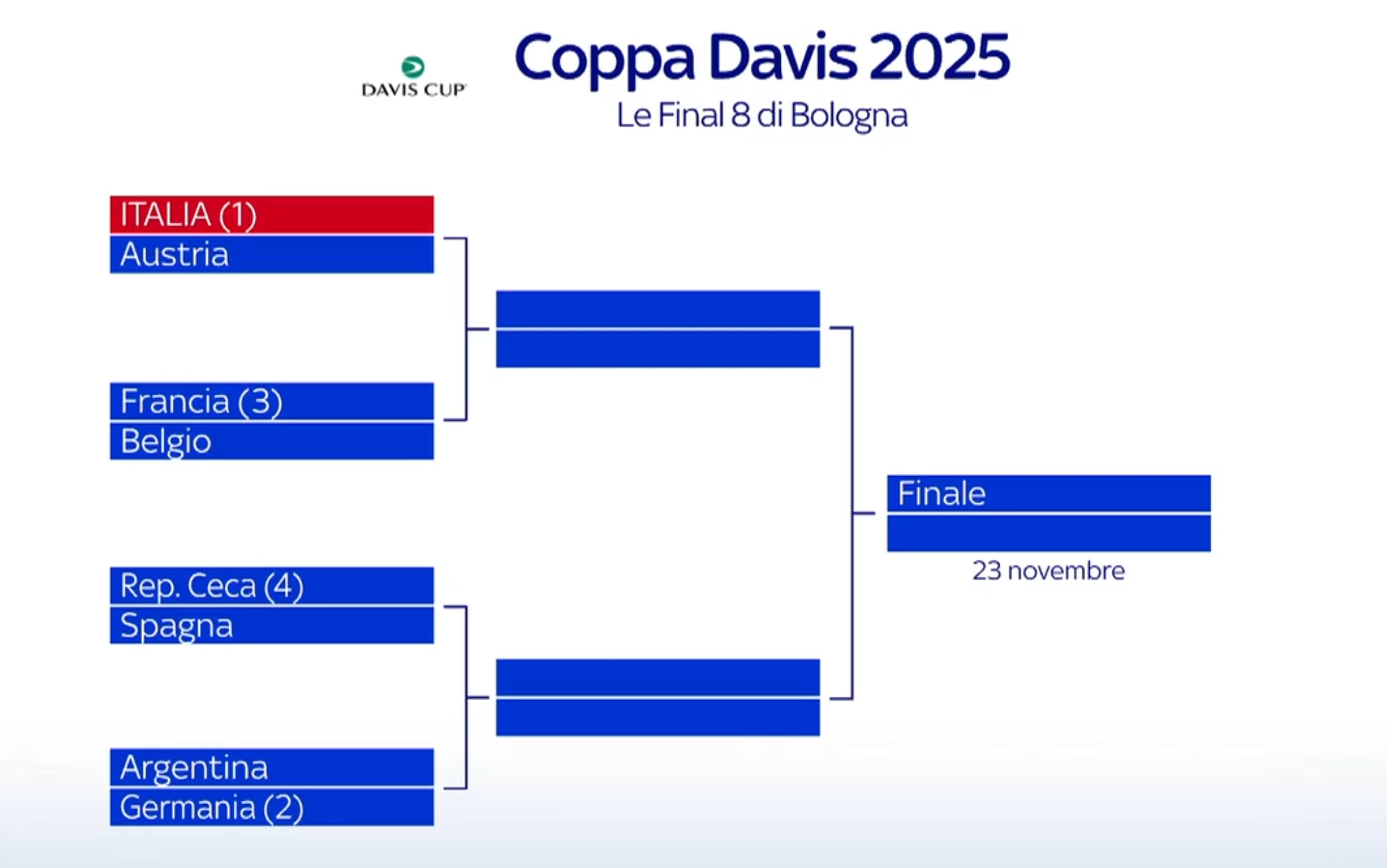 DAVIS CUP

Coppa Davis 2025
Le Final 8 di Bologna

ITALIA (1)
Austria

Francia (3)
Belgio

Rep. Ceca (4)
Spagna

Argentina
Germania (2)

Finale

23 novembre